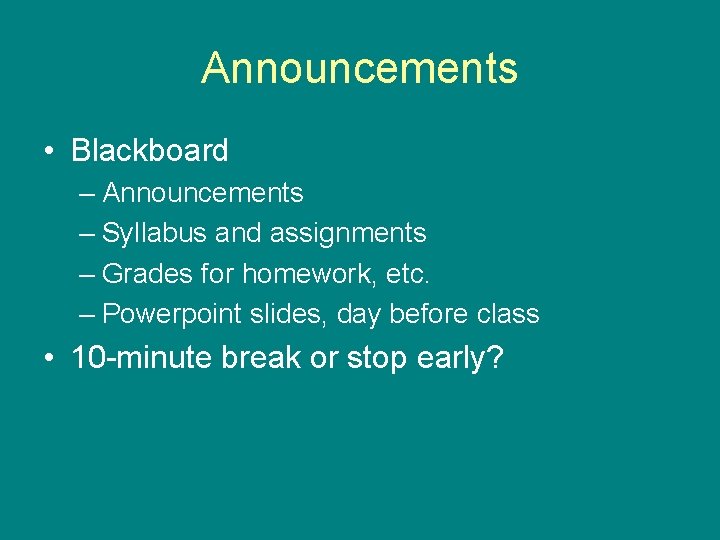 Announcements

• Blackboard
  – Announcements
  – Syllabus and assignments
  – Grades for homework, etc.
  – Powerpoint slides, day before class
• 10-minute break or stop early?